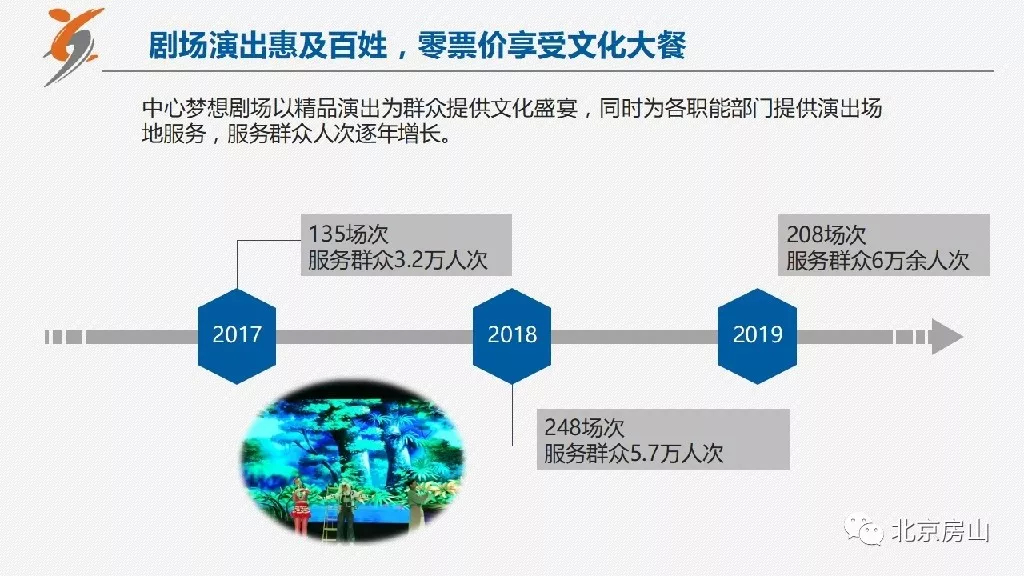 剧场演出惠及百姓，零票价享受文化大餐

中心梦想剧场以精品演出为群众提供文化盛宴，同时为各职能部门提供演出场地服务，服务群众人次逐年增长。

135场次
服务群众3.2万人次

208场次
服务群众6万余人次

2017

2018

2019

248场次
服务群众5.7万人次

北京房山